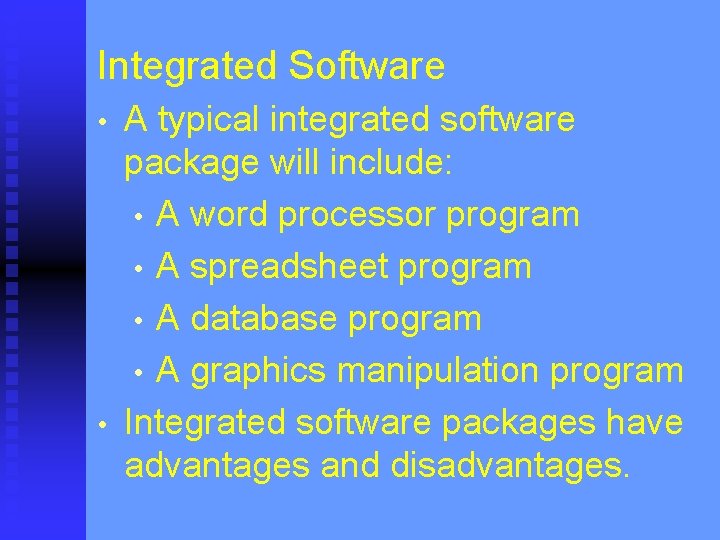 Integrated Software

• A typical integrated software package will include:
  • A word processor program
  • A spreadsheet program
  • A database program
  • A graphics manipulation program
• Integrated software packages have advantages and disadvantages.